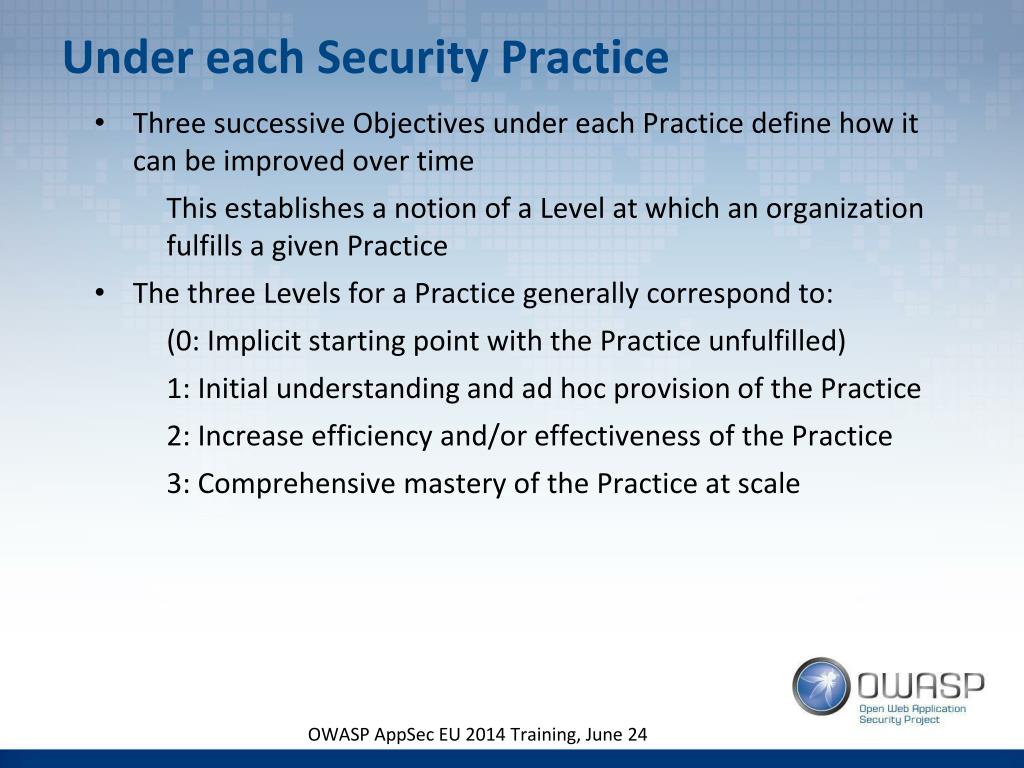 Under each Security Practice

• Three successive Objectives under each Practice define how it can be improved over time

This establishes a notion of a Level at which an organization fulfills a given Practice

• The three Levels for a Practice generally correspond to:

(0: Implicit starting point with the Practice unfulfilled)

1: Initial understanding and ad hoc provision of the Practice

2: Increase efficiency and/or effectiveness of the Practice

3: Comprehensive mastery of the Practice at scale

OWASP
Open Web Application Security Project

OWASP AppSec EU 2014 Training, June 24